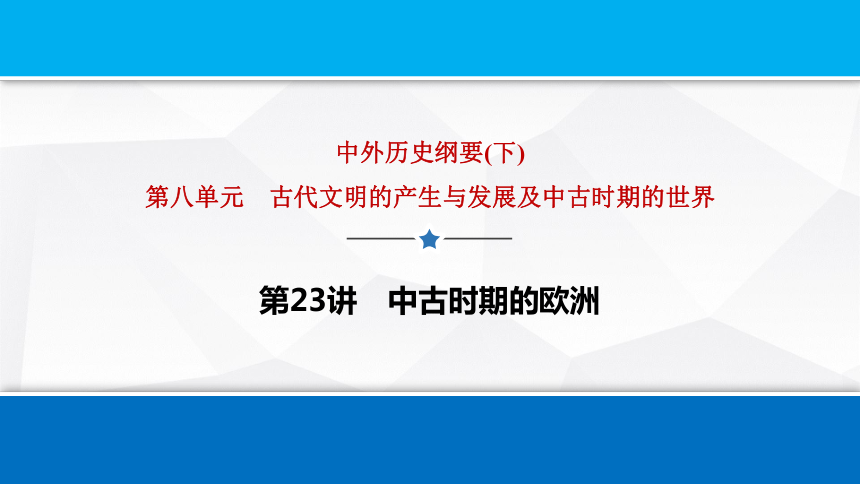 中外历史纲要(下)

第八单元　古代文明的产生与发展及中古时期的世界

第23讲　中古时期的欧洲